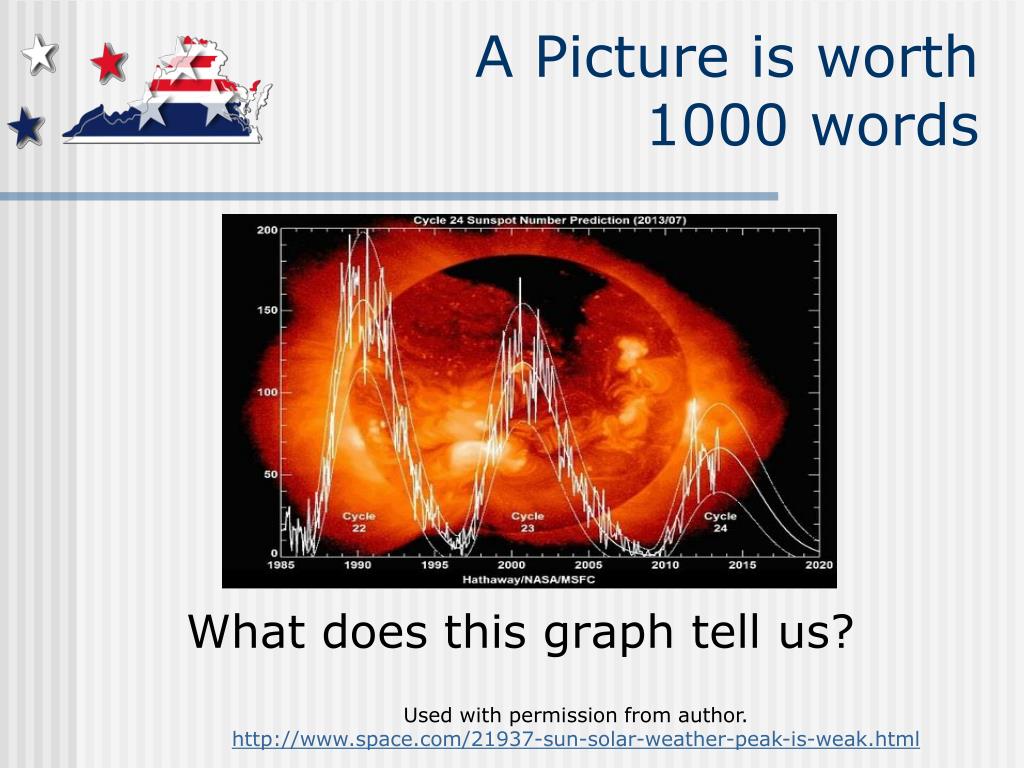 A Picture is worth 1000 words

Cycle 24 Sunspot Number Prediction (2013/07)

200
150
100
50
0

Cycle 22
Cycle 23
Cycle 24

1985 1990 1995 2000 2005 2010 2015 2020

Hathaway/NASA/MSFC

What does this graph tell us?

Used with permission from author.
http://www.space.com/21937-sun-solar-weather-peak-is-weak.html